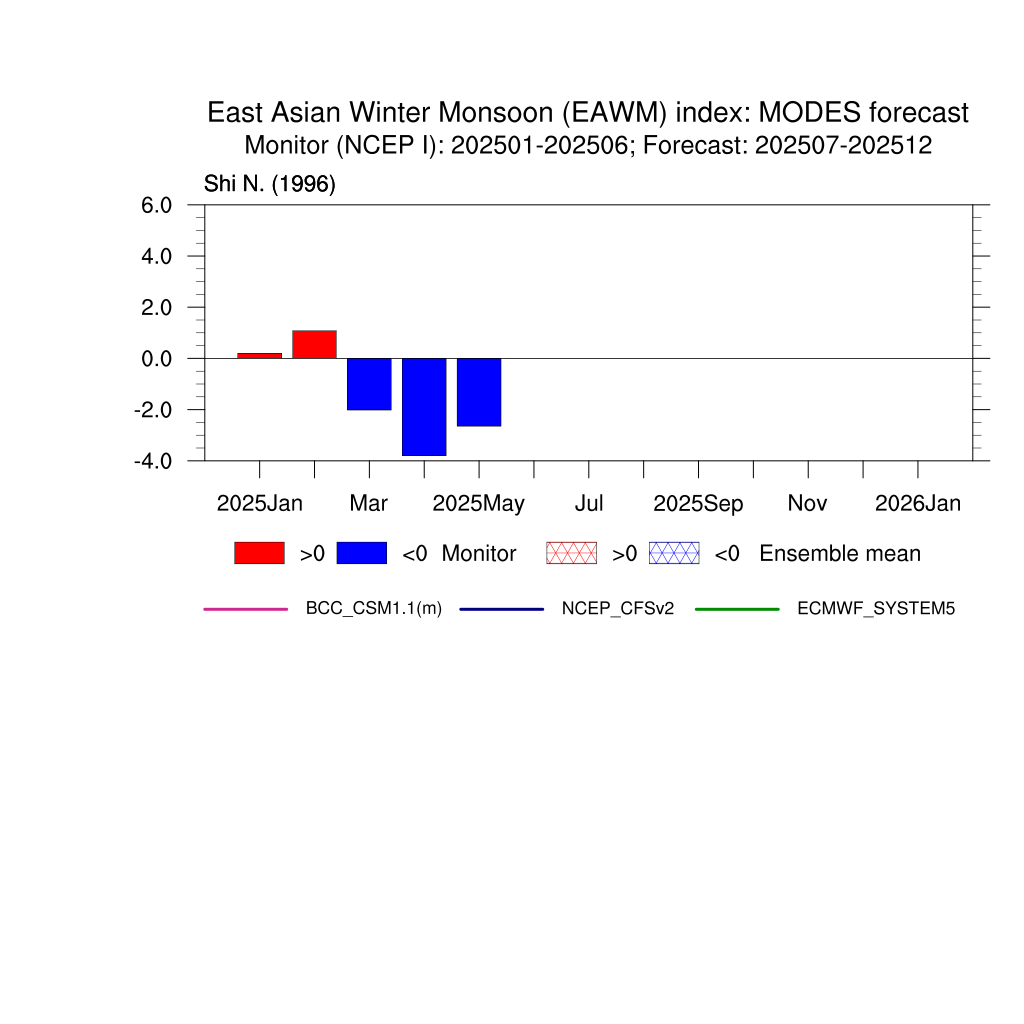 East Asian Winter Monsoon (EAWM) index: MODES forecast
Monitor (NCEP I): 202501-202506; Forecast: 202507-202512

Shi N. (1996)

6.0
4.0
2.0
0.0
-2.0
-4.0

2025Jan
Mar
2025May
Jul
2025Sep
Nov
2026Jan

>0 <0 Monitor >0 <0 Ensemble mean

BCC_CSM1.1(m) NCEP_CFSv2 ECMWF_SYSTEM5